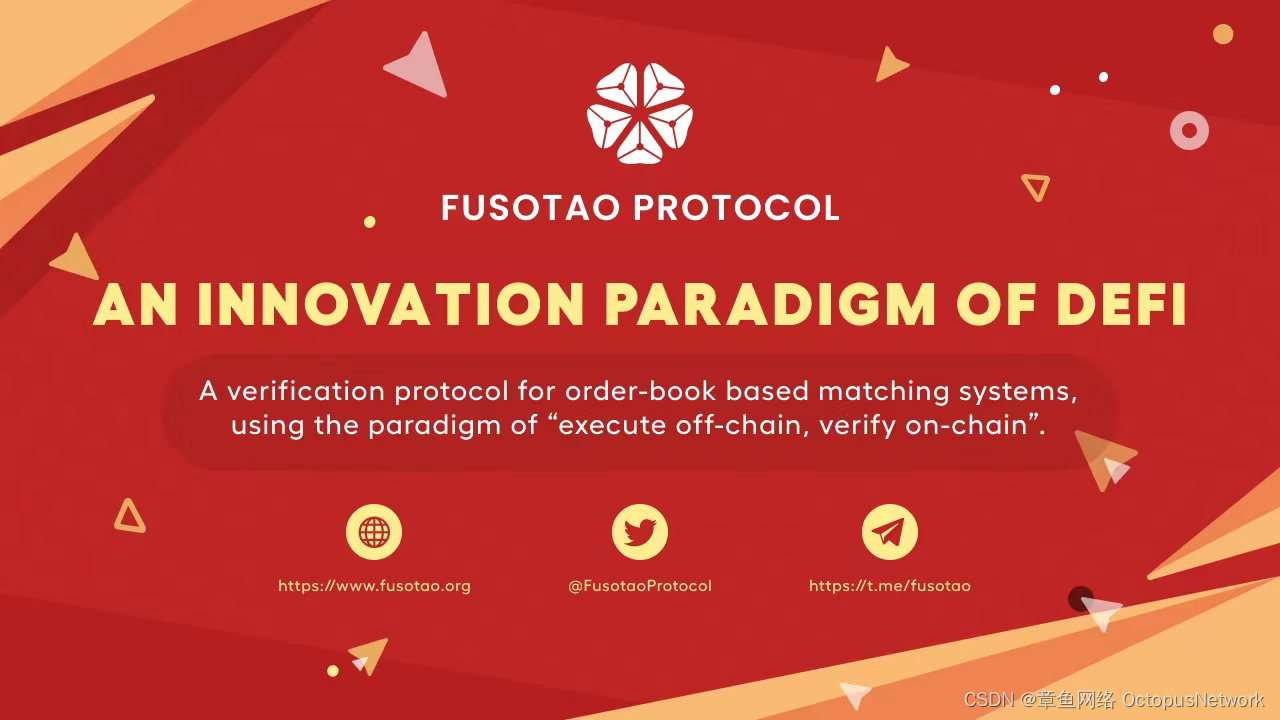 FUSOTAO PROTOCOL

AN INNOVATION PARADIGM OF DEFI

A verification protocol for order-book based matching systems, using the paradigm of “execute off-chain, verify on-chain”.

https://www.fusotao.org

@FusotaoProtocol

https://t.me/fusotao

CSDN @章鱼网络 OctopusNetwork